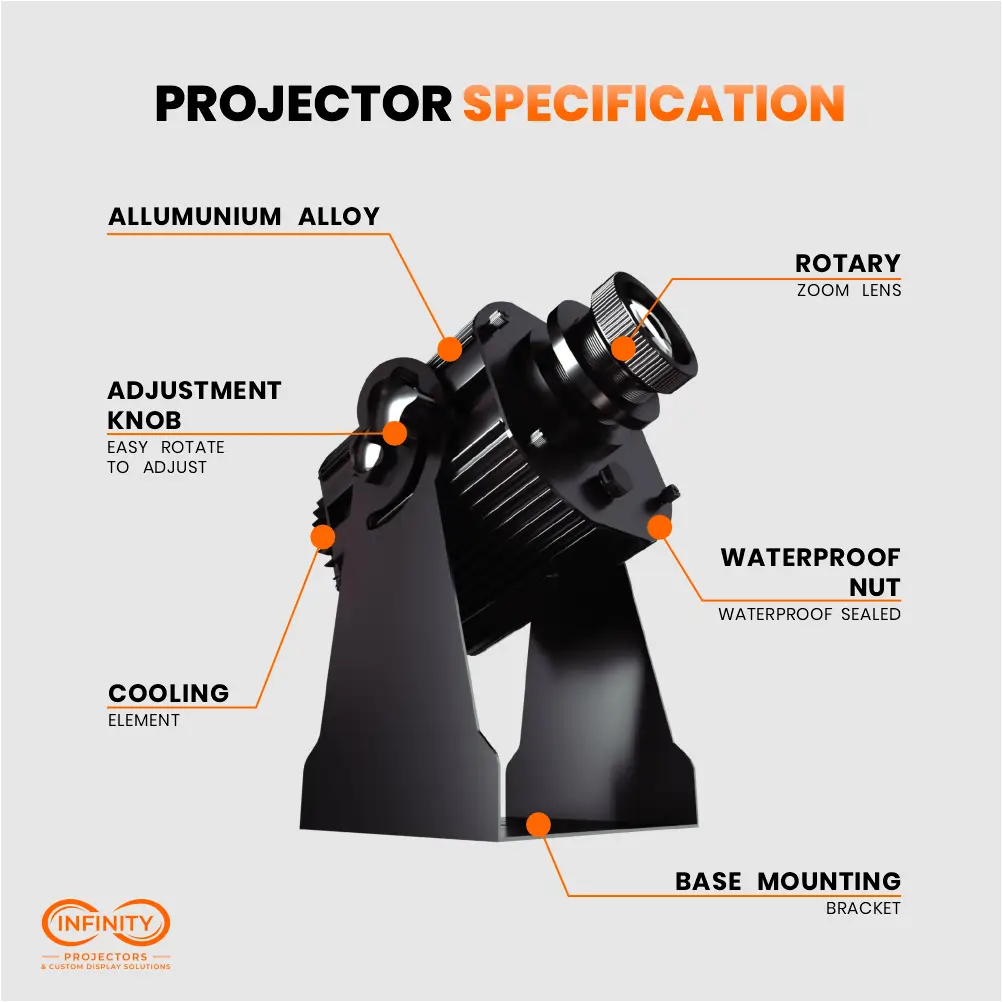 PROJECTOR SPECIFICATION

ALLUMUNIUM ALLOY

ROTARY
ZOOM LENS

ADJUSTMENT KNOB
EASY ROTATE TO ADJUST

WATERPROOF NUT
WATERPROOF SEALED

COOLING
ELEMENT

BASE MOUNTING
BRACKET

INFINITY
PROJECTORS
& CUSTOM DISPLAY SOLUTIONS